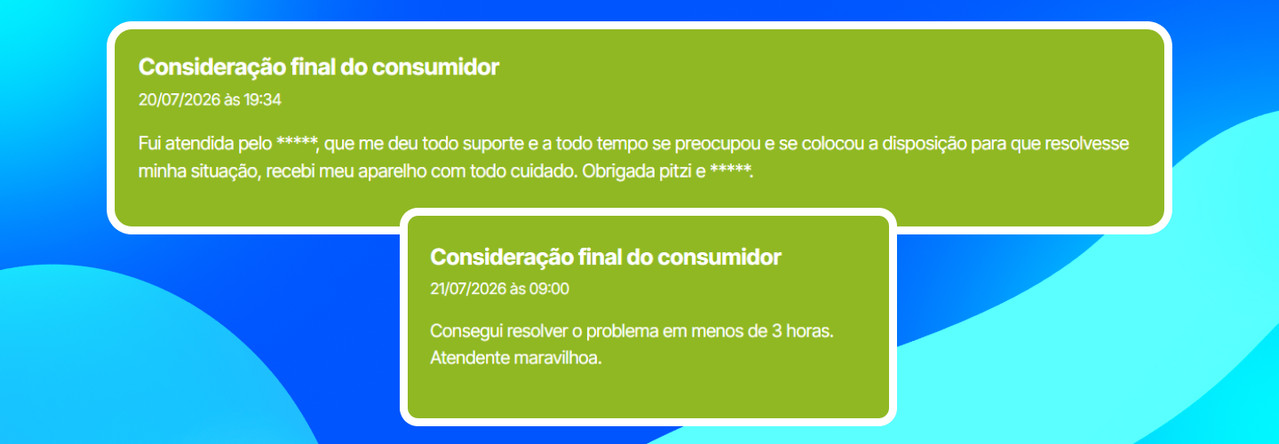 Consideração final do consumidor
20/07/2026 às 19:34

Fui atendida pelo *****, que me deu todo suporte e a todo tempo se preocupou e se colocou a disposição para que resolvesse minha situação, recebi meu aparelho com todo cuidado. Obrigada pitzi e *****.

Consideração final do consumidor
21/07/2026 às 09:00

Consegui resolver o problema em menos de 3 horas. Atendente maravilhoa.